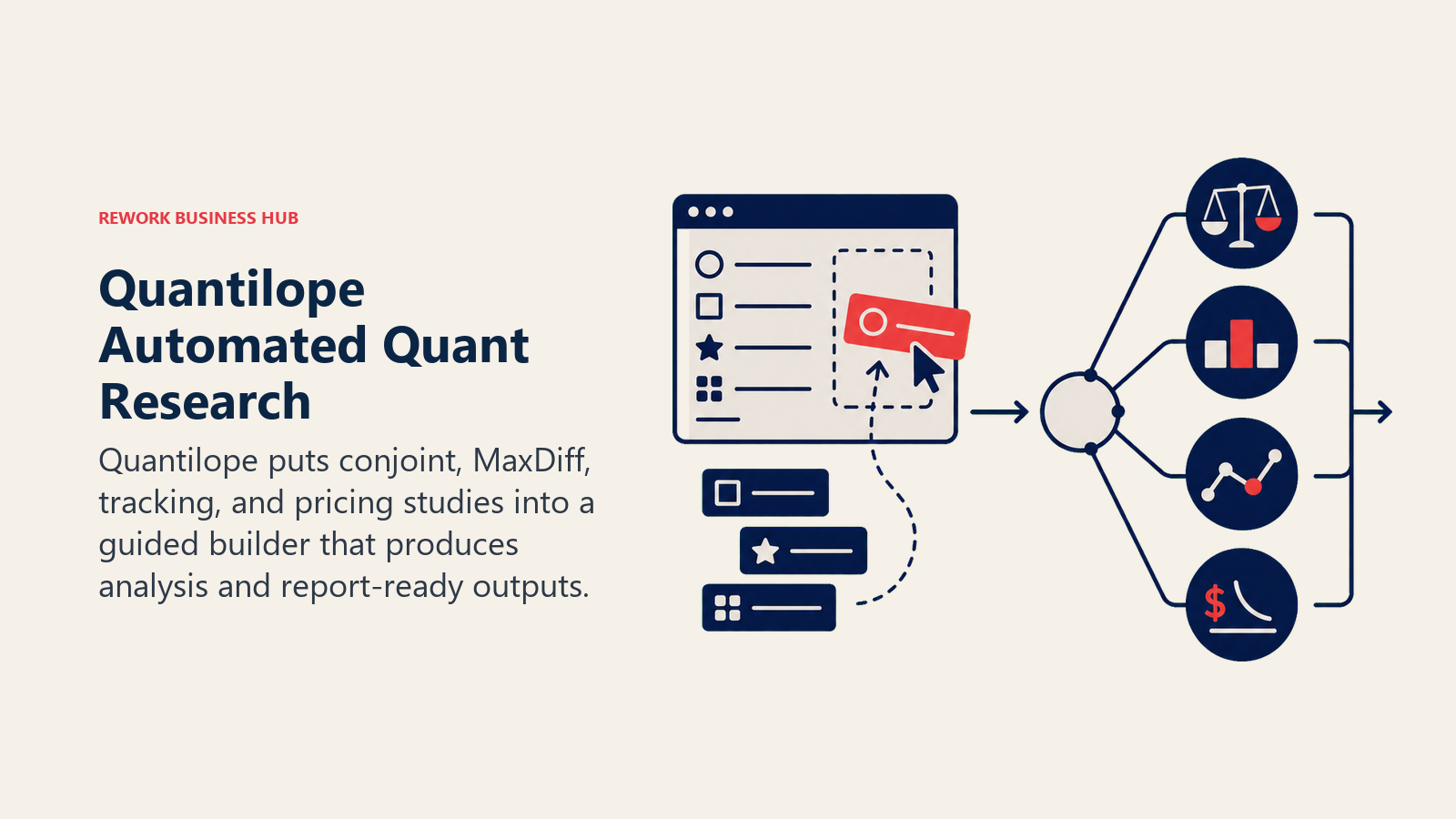 REWORK BUSINESS HUB

Quantilope Automated Quant Research

Quantilope puts conjoint, MaxDiff, tracking, and pricing studies into a guided builder that produces analysis and report-ready outputs.

$